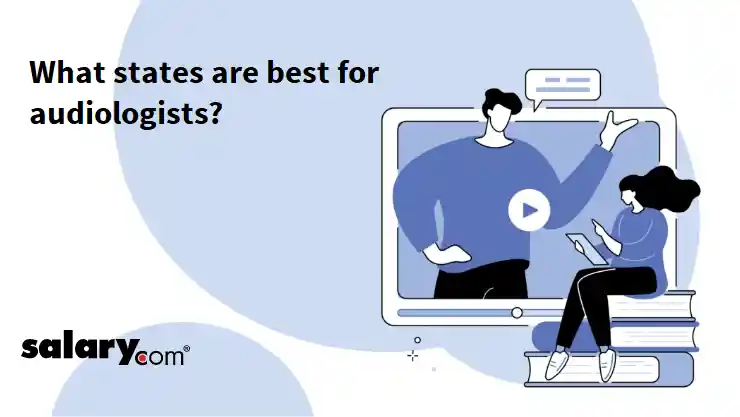 What states are best for audiologists?

salary.com®